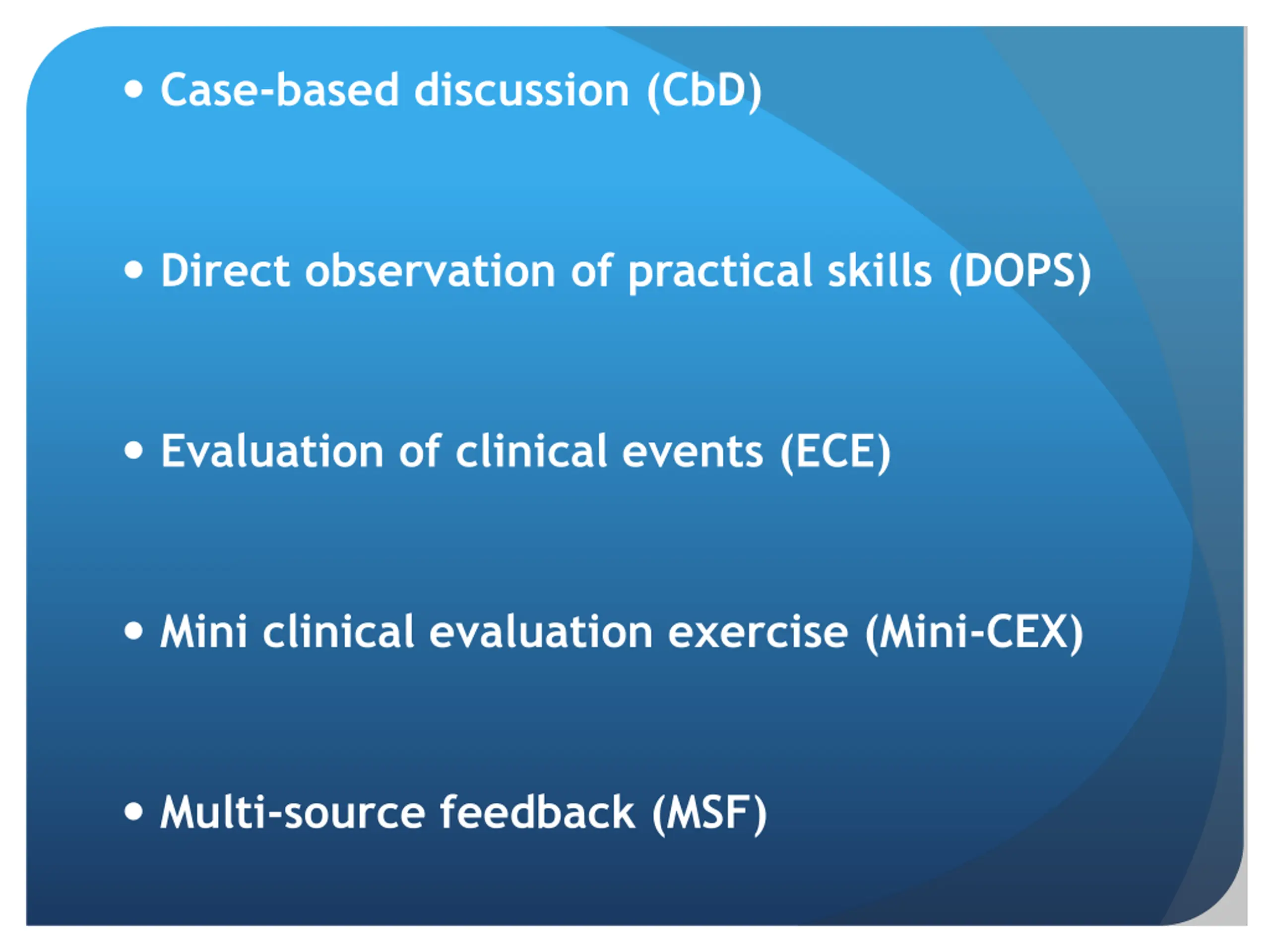 • Case-based discussion (CbD)

• Direct observation of practical skills (DOPS)

• Evaluation of clinical events (ECE)

• Mini clinical evaluation exercise (Mini-CEX)

• Multi-source feedback (MSF)